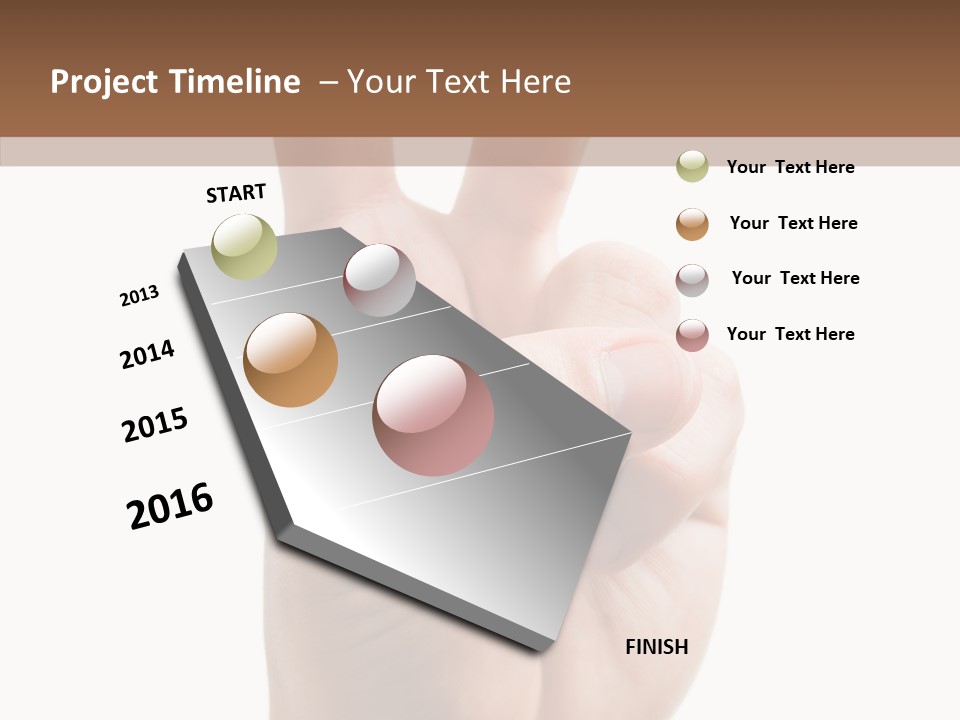 Project Timeline – Your Text Here

START

2013

2014

2015

2016

FINISH

Your Text Here

Your Text Here

Your Text Here

Your Text Here